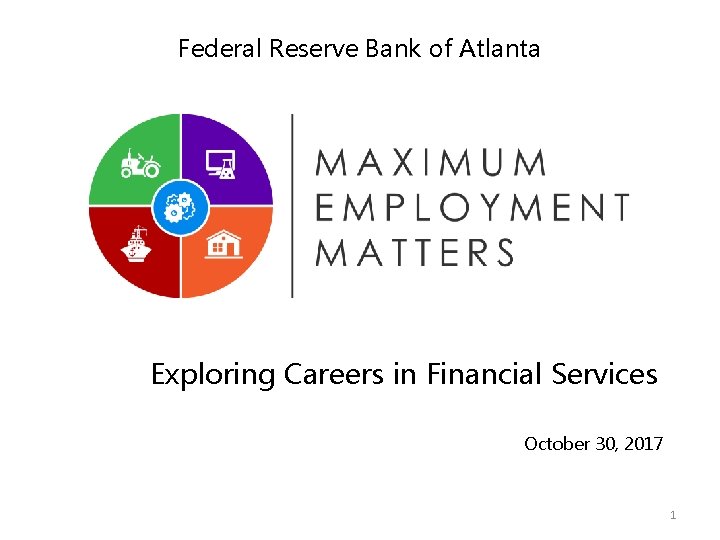 Federal Reserve Bank of Atlanta

MAXIMUM EMPLOYMENT MATTERS

Exploring Careers in Financial Services

October 30, 2017

1